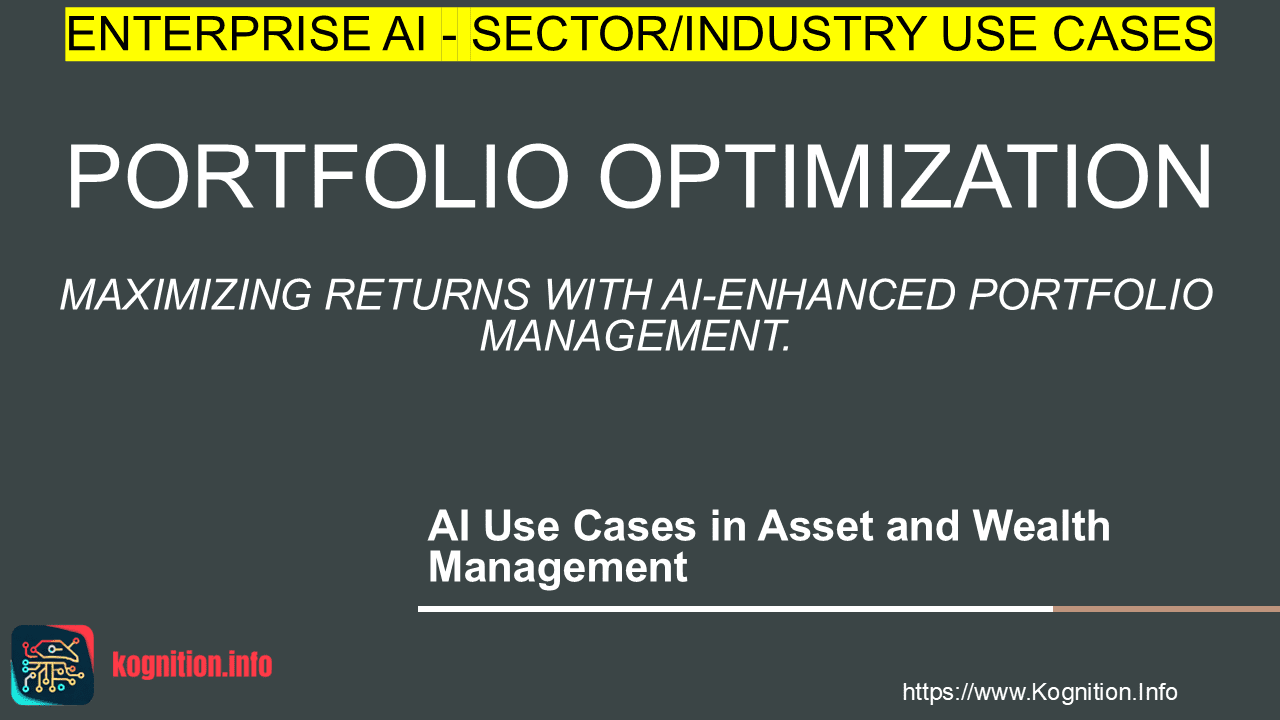 ENTERPRISE AI - SECTOR/INDUSTRY USE CASES

PORTFOLIO OPTIMIZATION

MAXIMIZING RETURNS WITH AI-ENHANCED PORTFOLIO MANAGEMENT.

AI Use Cases in Asset and Wealth Management

kognition.info

https://www.Kognition.Info